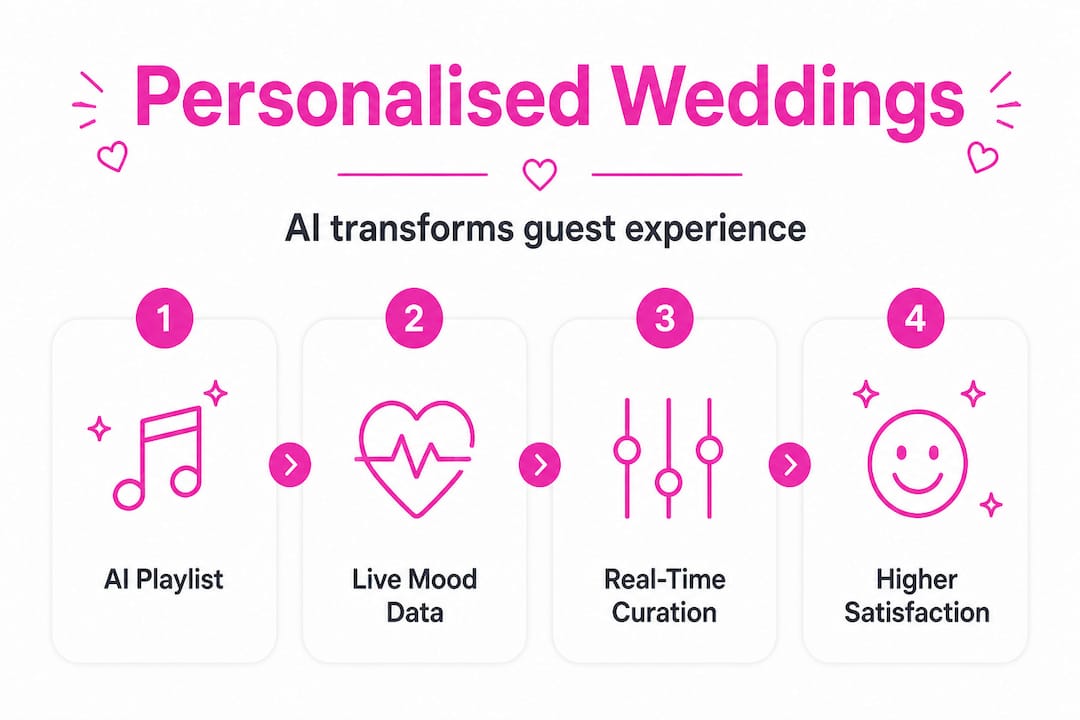 Personalised Weddings

AI transforms guest experience

1

AI Playlist

2

Live Mood Data

3

Real-Time Curation

4

Higher Satisfaction